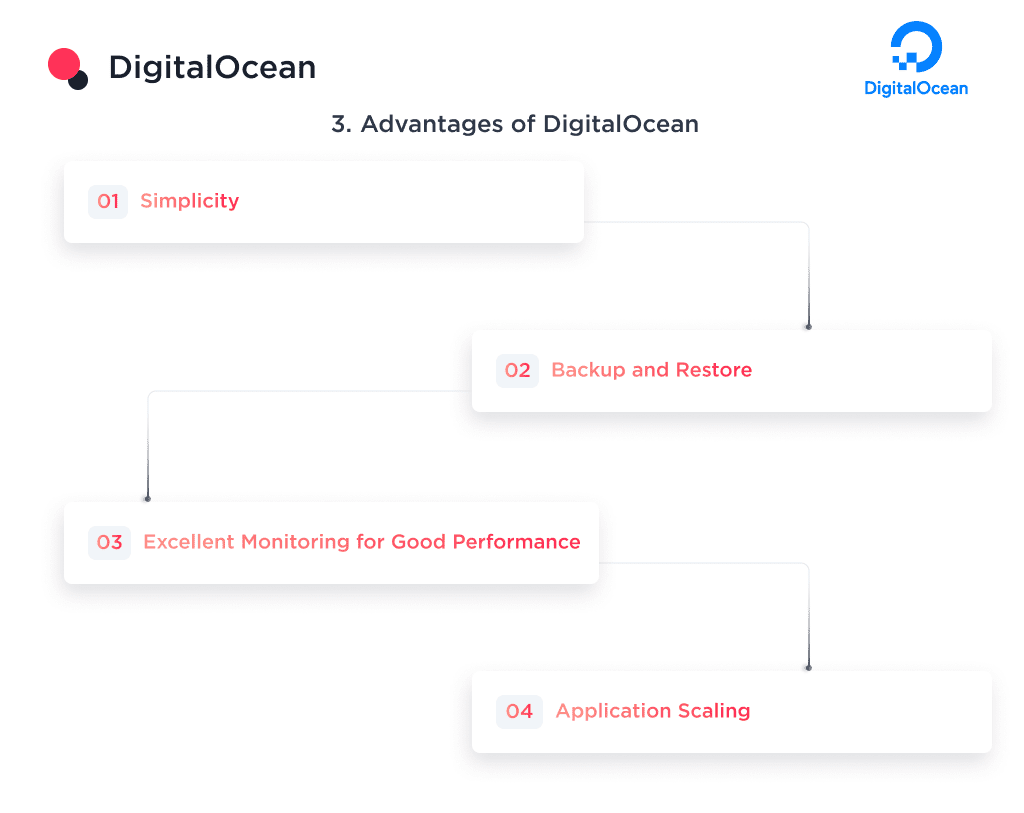 DigitalOcean

DigitalOcean

3. Advantages of DigitalOcean

01 Simplicity

02 Backup and Restore

03 Excellent Monitoring for Good Performance

04 Application Scaling